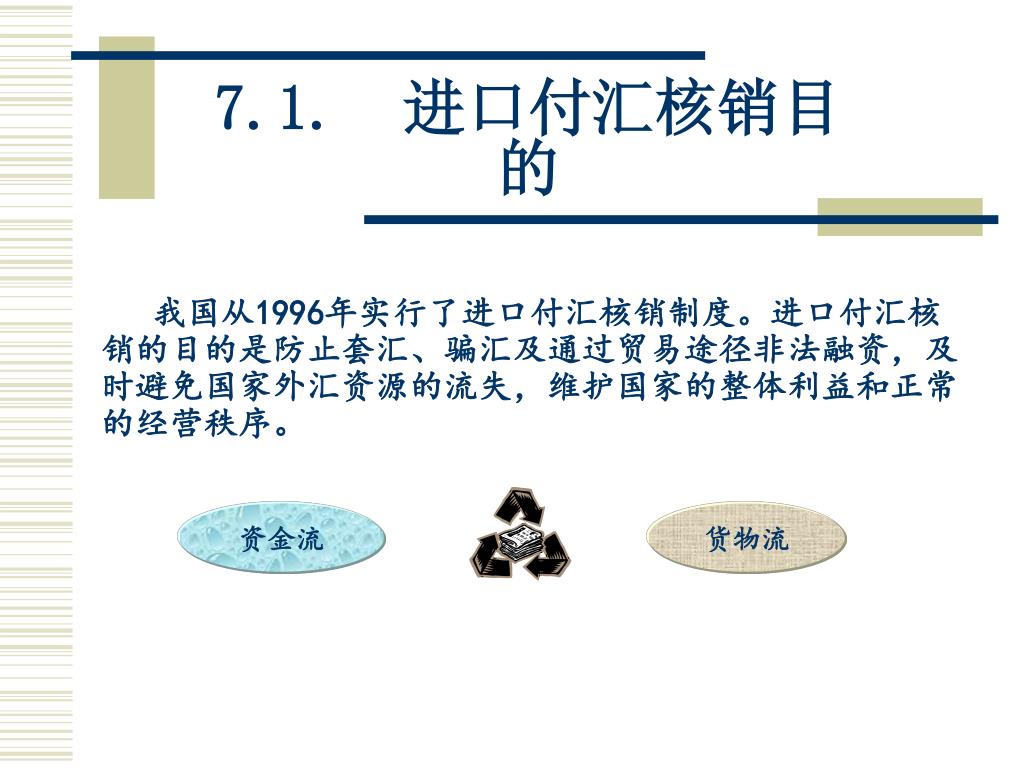 7.1. 进口付汇核销目的

我国从1996年实行了进口付汇核销制度。进口付汇核销的目的是防止套汇、骗汇及通过贸易途径非法融资，及时避免国家外汇资源的流失，维护国家的整体利益和正常的经营秩序。

资金流

货物流